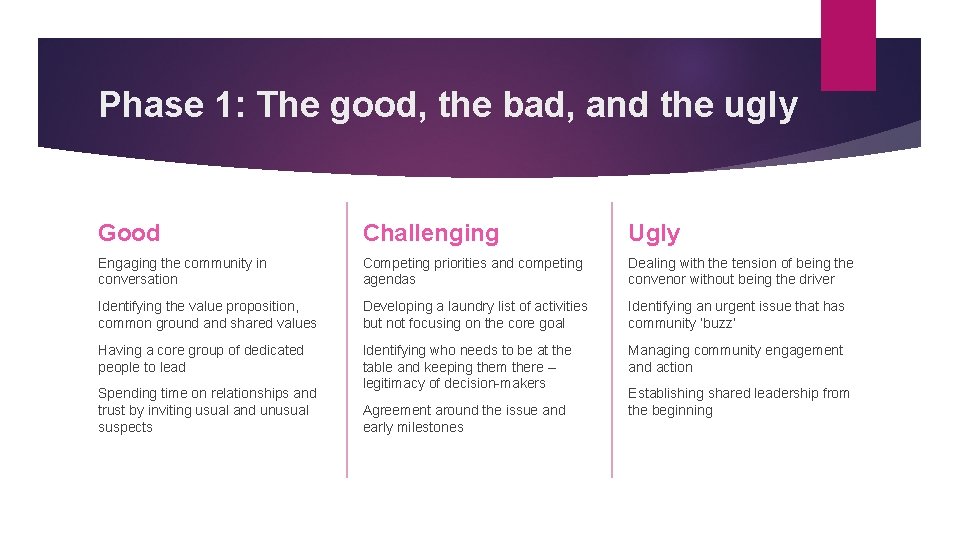 Phase 1: The good, the bad, and the ugly

Good

Engaging the community in conversation

Identifying the value proposition, common ground and shared values

Having a core group of dedicated people to lead

Spending time on relationships and trust by inviting usual and unusual suspects

Challenging

Competing priorities and competing agendas

Developing a laundry list of activities but not focusing on the core goal

Identifying who needs to be at the table and keeping them there – legitimacy of decision-makers

Agreement around the issue and early milestones

Ugly

Dealing with the tension of being the convenor without being the driver

Identifying an urgent issue that has community 'buzz'

Managing community engagement and action

Establishing shared leadership from the beginning